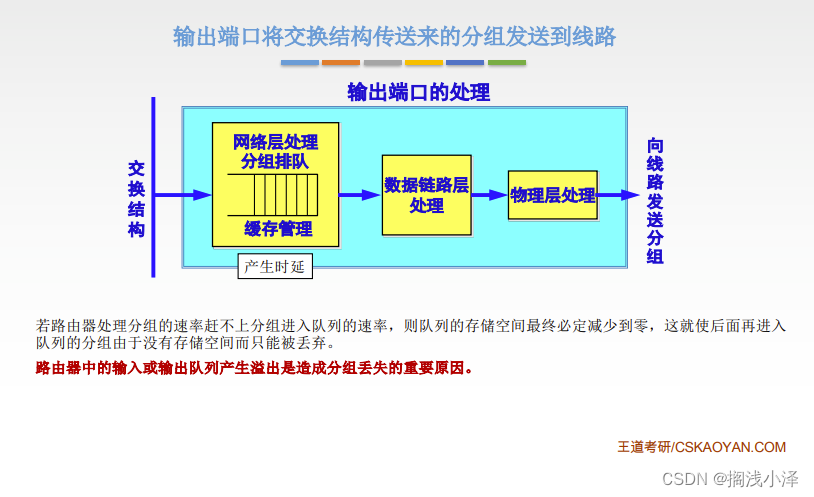 输出端口将交换结构传送来的分组发送到线路

输出端口的处理

交换结构

网络层处理
分组排队

缓存管理

产生时延

数据链路层处理

物理层处理

向线路发送分组

若路由器处理分组的速率赶不上分组进入队列的速率，则队列的存储空间最终必定减少到零，这就使后面再进入队列的分组由于没有存储空间而只能被丢弃。

路由器中的输入或输出队列产生溢出是造成分组丢失的重要原因。

王道考研/CSKAOYAN.COM

CSDN @搁浅小泽